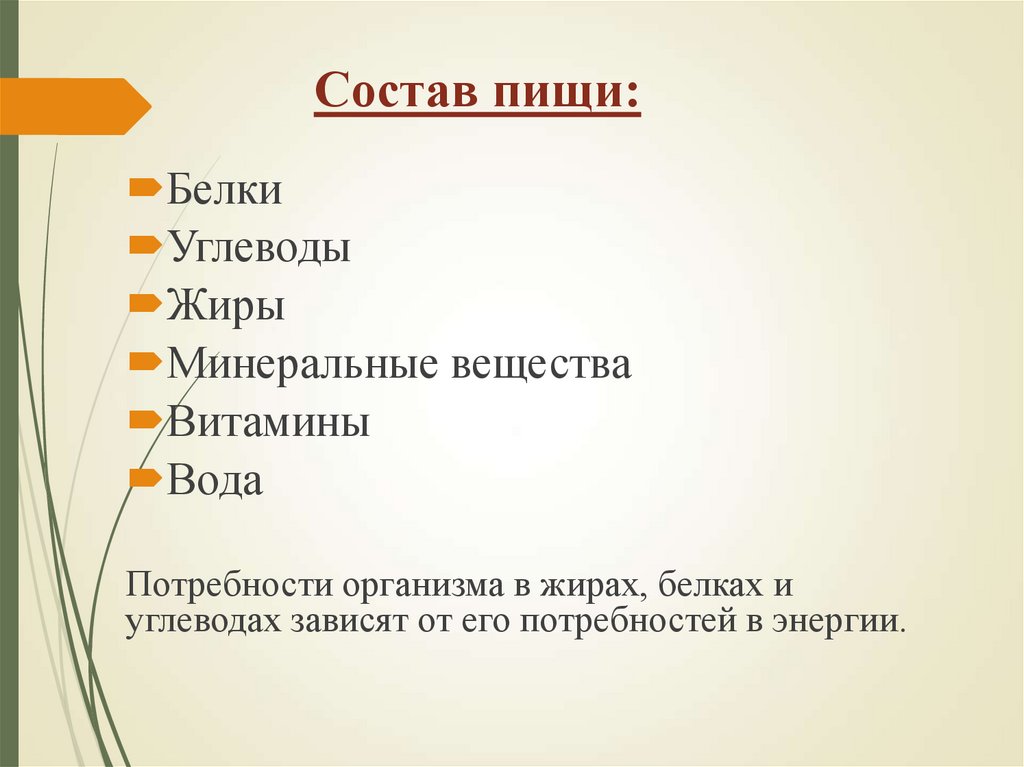 Состав пищи:

Белки
Углеводы
Жиры
Минеральные вещества
Витамины
Вода

Потребности организма в жирах, белках и углеводах зависят от его потребностей в энергии.